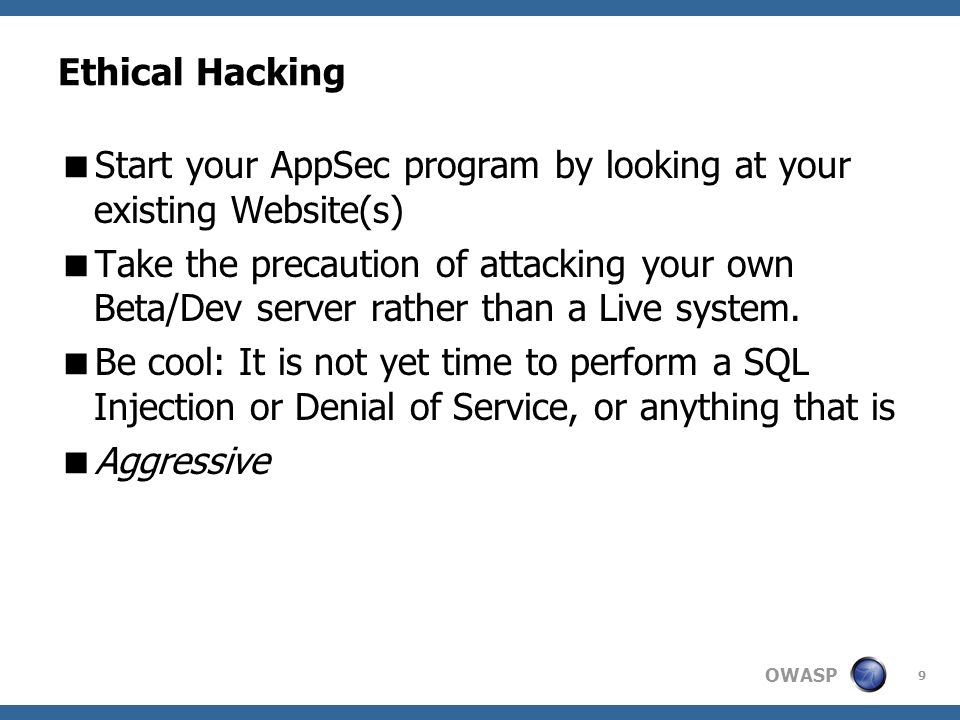 Ethical Hacking

■ Start your AppSec program by looking at your existing Website(s)

■ Take the precaution of attacking your own Beta/Dev server rather than a Live system.

■ Be cool: It is not yet time to perform a SQL Injection or Denial of Service, or anything that is

■ Aggressive

OWASP

9